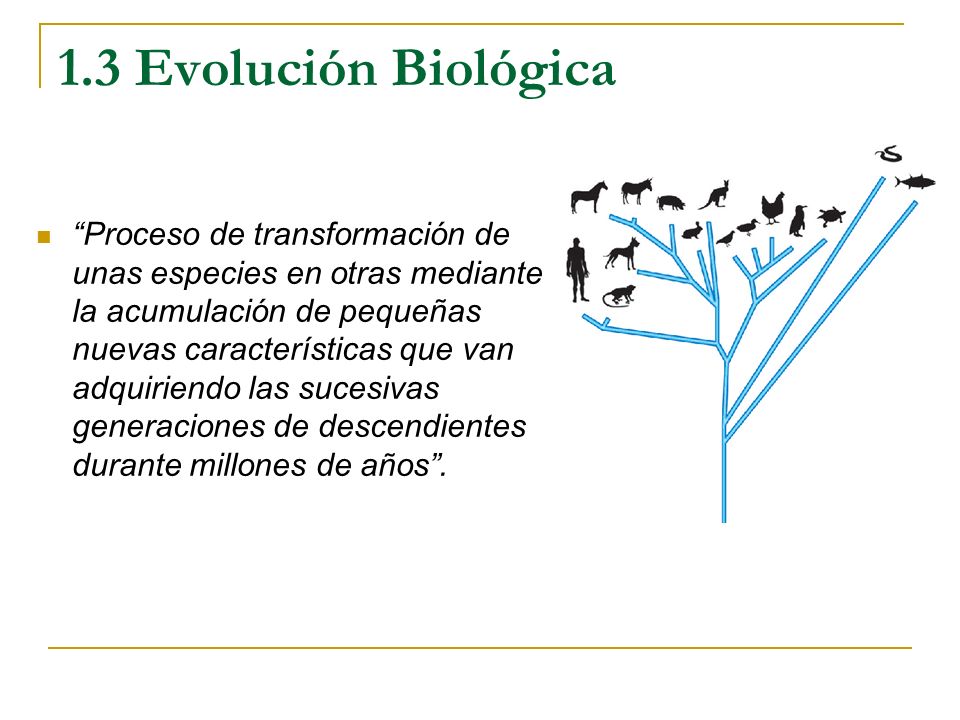 1.3 Evolución Biológica

“Proceso de transformación de unas especies en otras mediante la acumulación de pequeñas nuevas características que van adquiriendo las sucesivas generaciones de descendientes durante millones de años”.